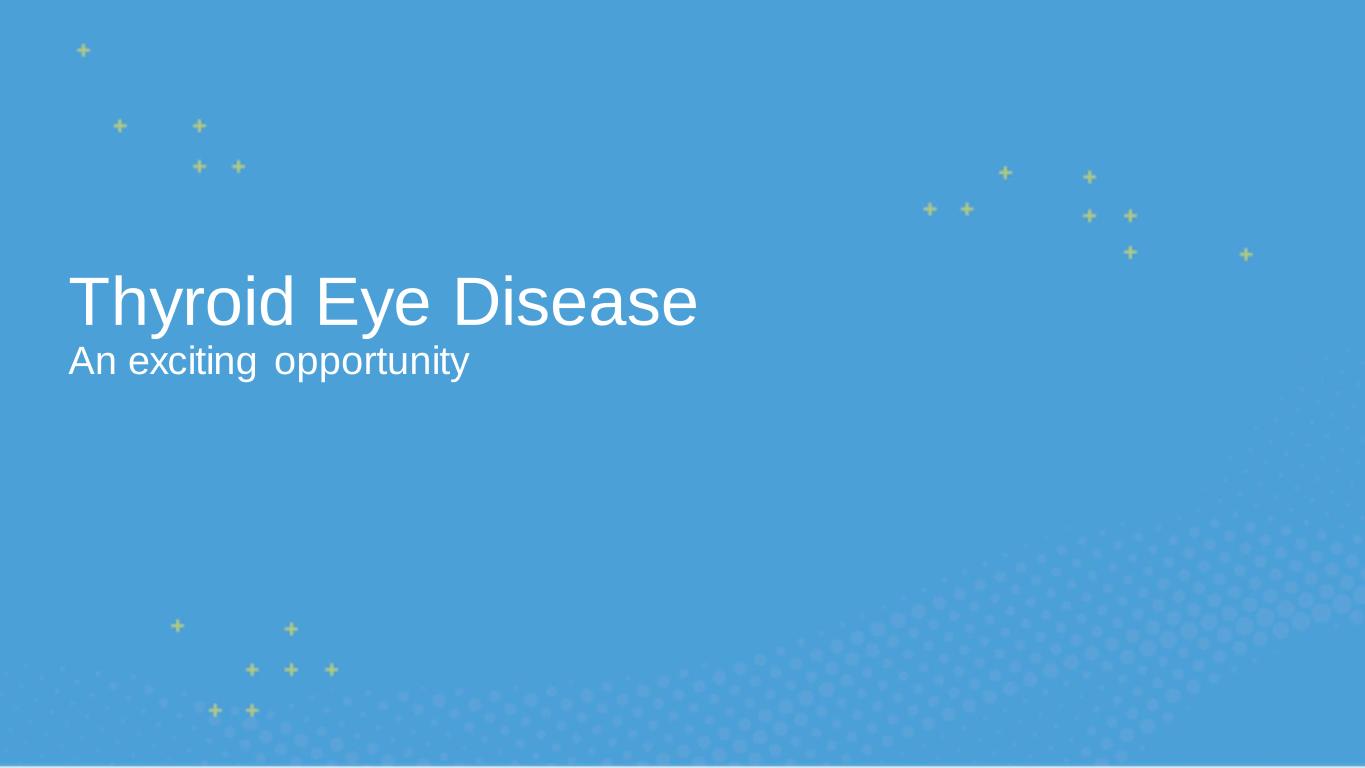 Thyroid Eye Disease
An exciting opportunity